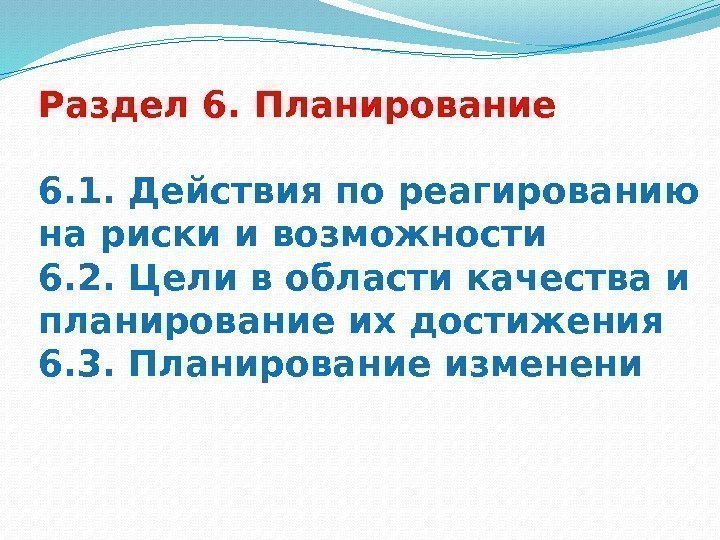 Раздел 6. Планирование

6.1. Действия по реагированию на риски и возможности
6.2. Цели в области качества и планирование их достижения
6.3. Планирование изменени